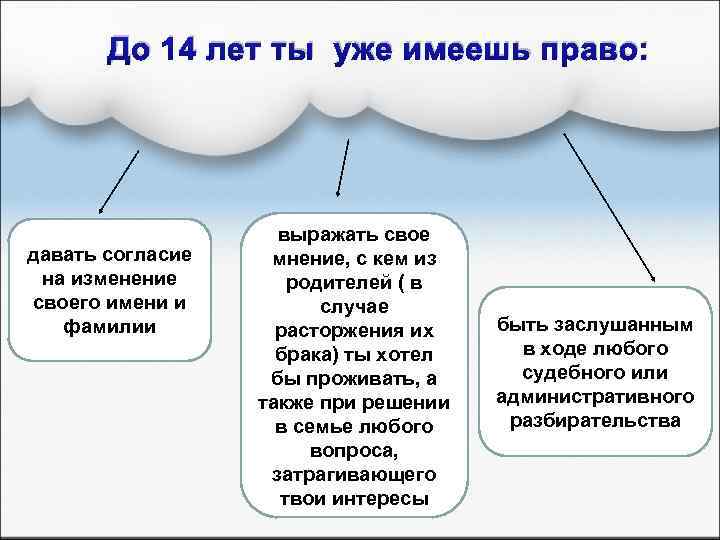 До 14 лет ты уже имеешь право:

давать согласие на изменение своего имени и фамилии

выражать свое мнение, с кем из родителей ( в случае расторжения их брака) ты хотел бы проживать, а также при решении в семье любого вопроса, затрагивающего твои интересы

быть заслушанным в ходе любого судебного или административного разбирательства